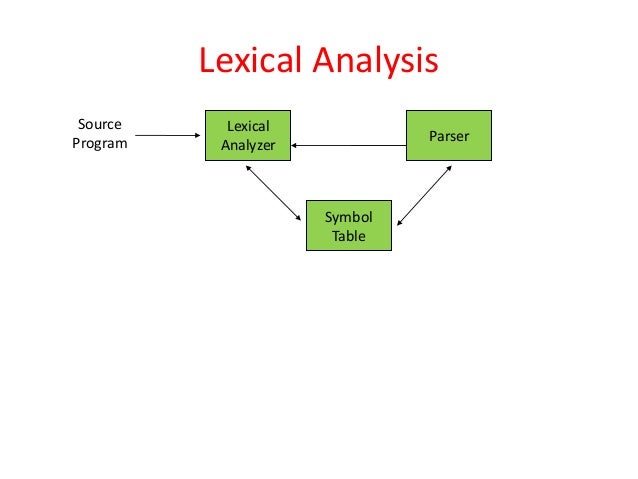 Lexical Analysis

Source Program

Lexical Analyzer

Parser

Symbol Table